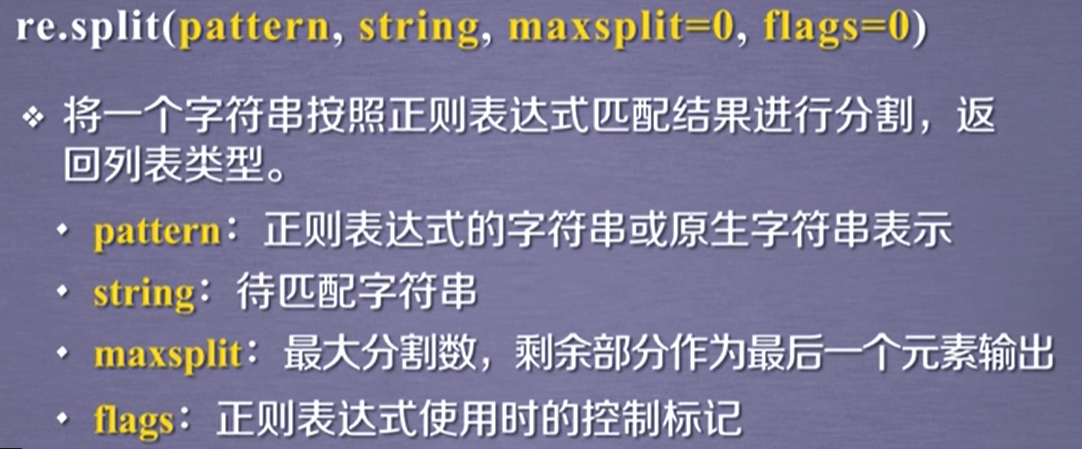 re.split(pattern, string, maxsplit=0, flags=0)

❖ 将一个字符串按照正则表达式匹配结果进行分割，返回列表类型。

• pattern：正则表达式的字符串或原生字符串表示
• string：待匹配字符串
• maxsplit：最大分割数，剩余部分作为最后一个元素输出
• flags：正则表达式使用时的控制标记